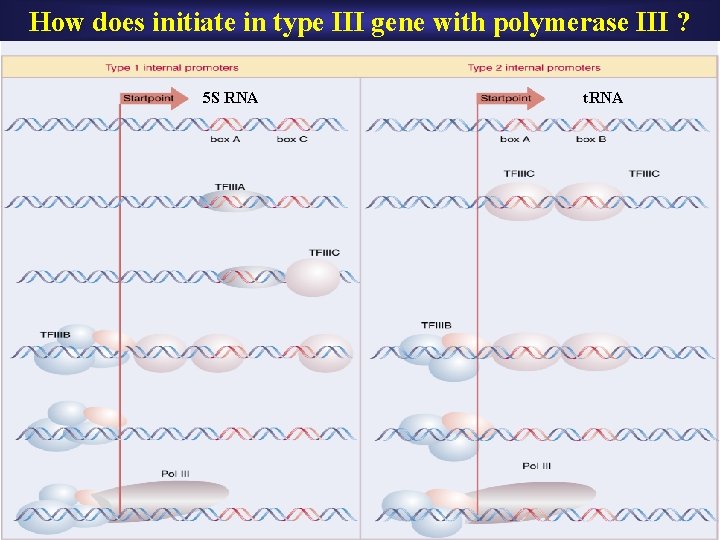 How does initiate in type III gene with polymerase III ?

Type 1 internal promoters

Startpoint

5S RNA

box A

box C

TFIIIA

TFIIIC

TFIIIB

Pol III

Type 2 internal promoters

Startpoint

tRNA

box A

box B

TFIIIC

TFIIIC

TFIIIB

Pol III